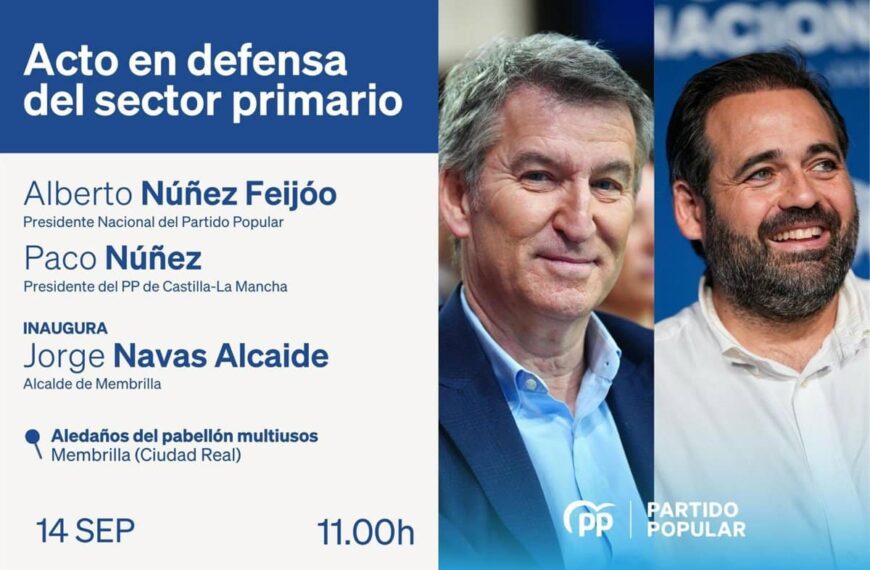 Acto en defensa del sector primario

Alberto Núñez Feijóo
Presidente Nacional del Partido Popular

Paco Núñez
Presidente del PP de Castilla-La Mancha

INAUGURA
Jorge Navas Alcaide
Alcalde de Membrilla

Aledaños del pabellón multiusos
Membrilla (Ciudad Real)

14 SEP

11.00h

PP PARTIDO POPULAR